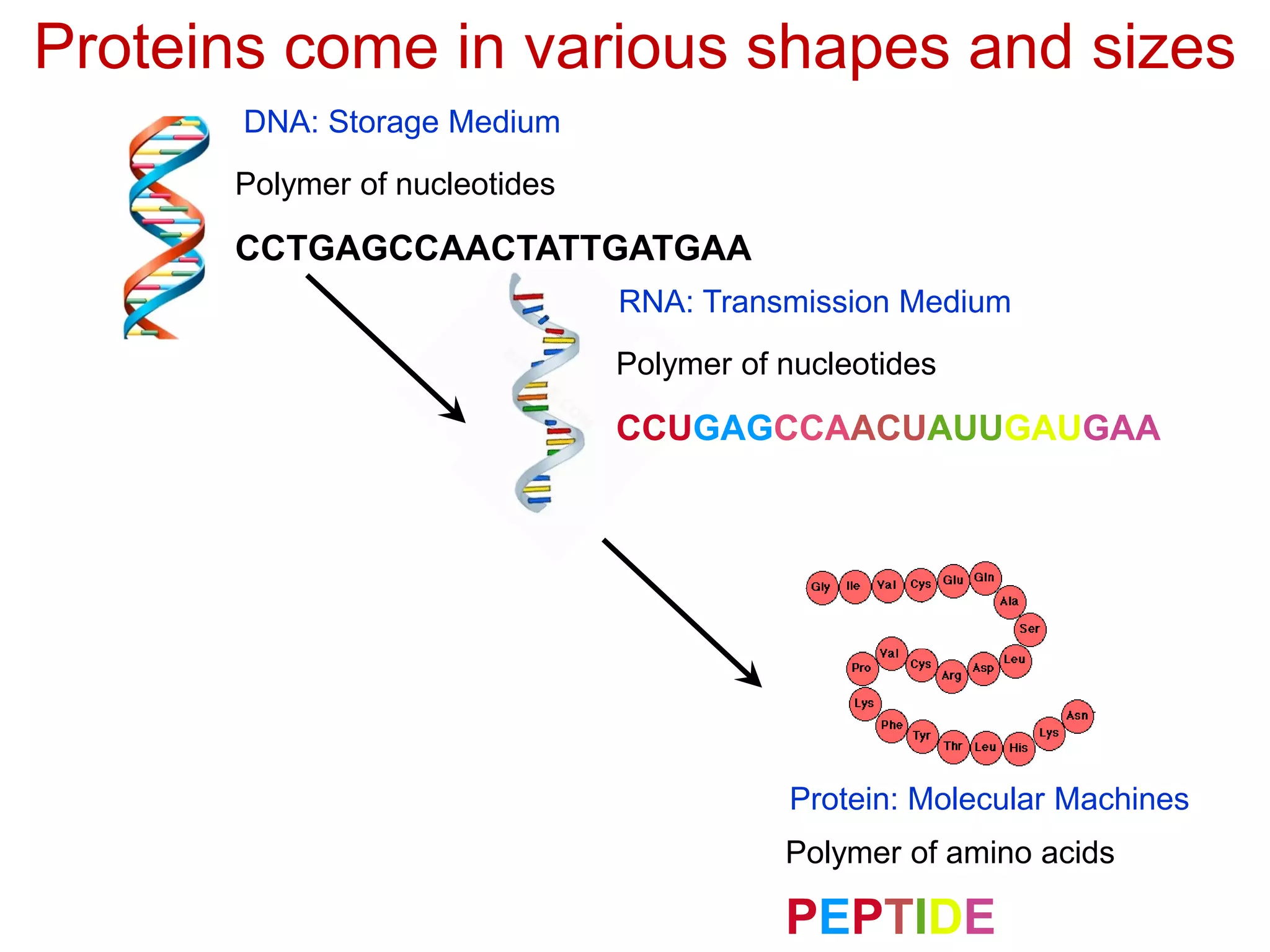 Proteins come in various shapes and sizes

DNA: Storage Medium

Polymer of nucleotides

CCTGAGCCAACTATTGATGAA

RNA: Transmission Medium

Polymer of nucleotides

CCUGAGCCAACUAUUGAUGAA

Gly Ile Val Cys Glu Gln Ala Ser Leu Asp Arg Cys Val Pro Lys Phe Tyr Thr Leu His Lys Asn

Protein: Molecular Machines

Polymer of amino acids

PEPTIDE